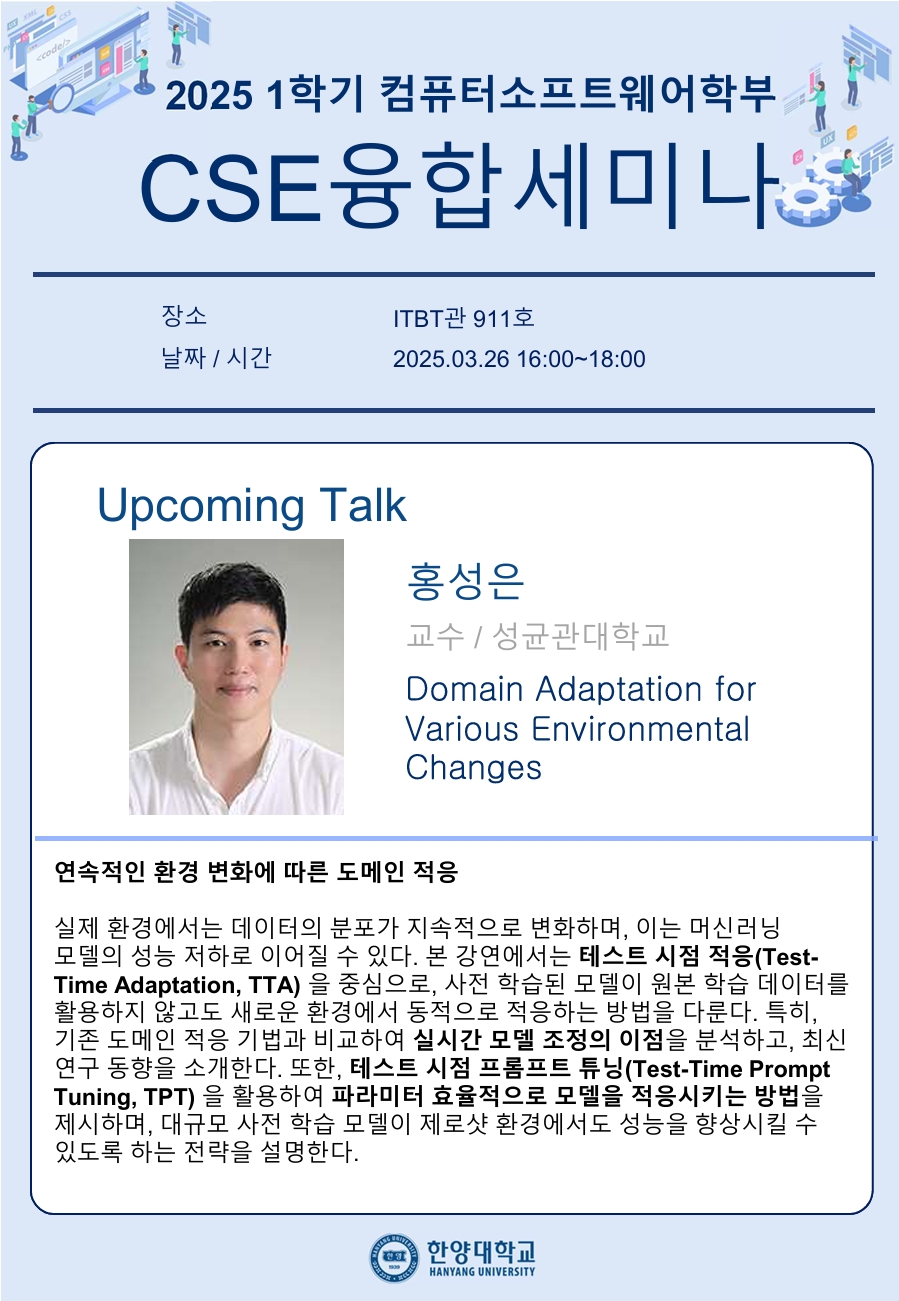 2025 1학기 컴퓨터소프트웨어학부

CSE융합세미나

장소 ITBT관 911호
날짜 / 시간 2025.03.26 16:00~18:00

Upcoming Talk

홍성은
교수 / 성균관대학교
Domain Adaptation for Various Environmental Changes

연속적인 환경 변화에 따른 도메인 적응

실제 환경에서는 데이터의 분포가 지속적으로 변화하며, 이는 머신러닝 모델의 성능 저하로 이어질 수 있다. 본 강연에서는 테스트 시점 적응(Test-Time Adaptation, TTA) 을 중심으로, 사전 학습된 모델이 원본 학습 데이터를 활용하지 않고도 새로운 환경에서 동적으로 적응하는 방법을 다룬다. 특히, 기존 도메인 적응 기법과 비교하여 실시간 모델 조정의 이점을 분석하고, 최신 연구 동향을 소개한다. 또한, 테스트 시점 프롬프트 튜닝(Test-Time Prompt Tuning, TPT) 을 활용하여 파라미터 효율적으로 모델을 적응시키는 방법을 제시하며, 대규모 사전 학습 모델이 제로샷 환경에서도 성능을 향상시킬 수 있도록 하는 전략을 설명한다.

한양대학교
HANYANG UNIVERSITY